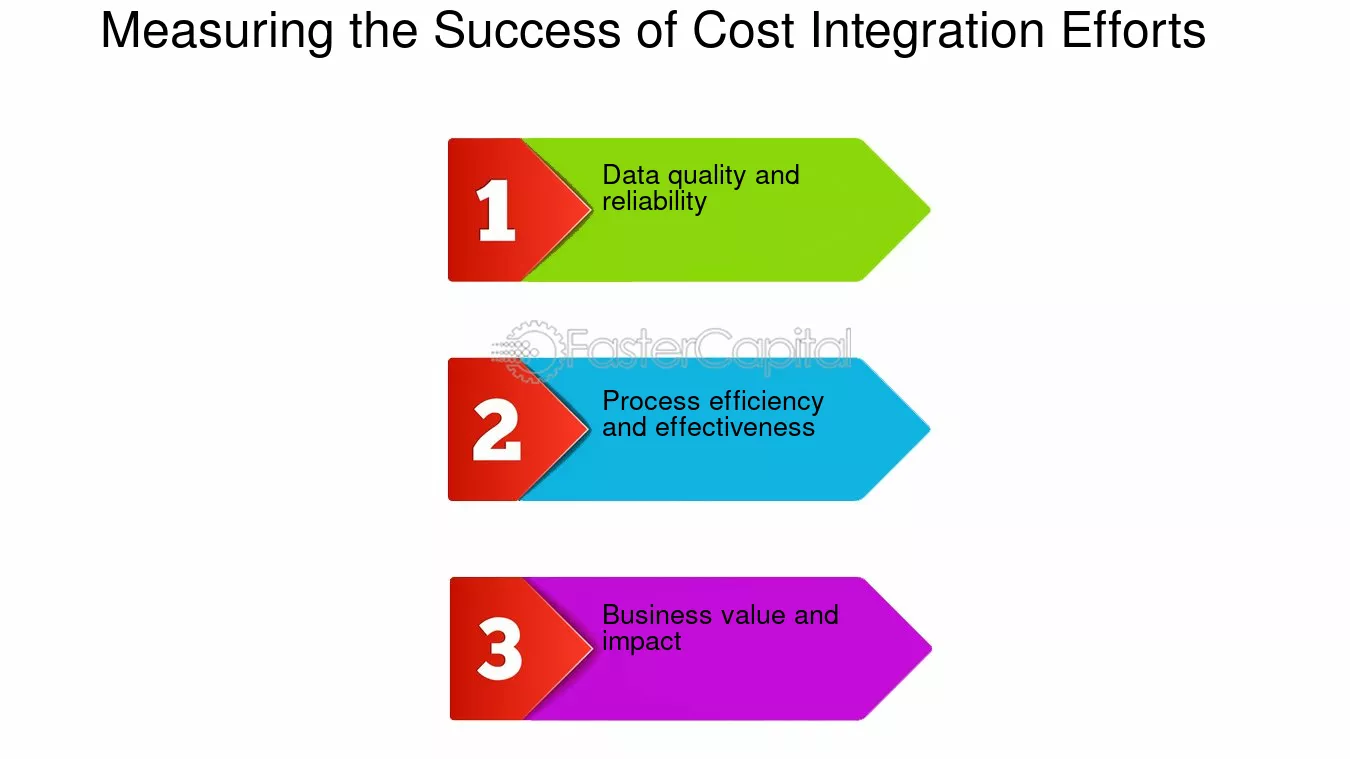 Measuring the Success of Cost Integration Efforts

1
Data quality and reliability

FasterCapital

2
Process efficiency and effectiveness

3
Business value and impact